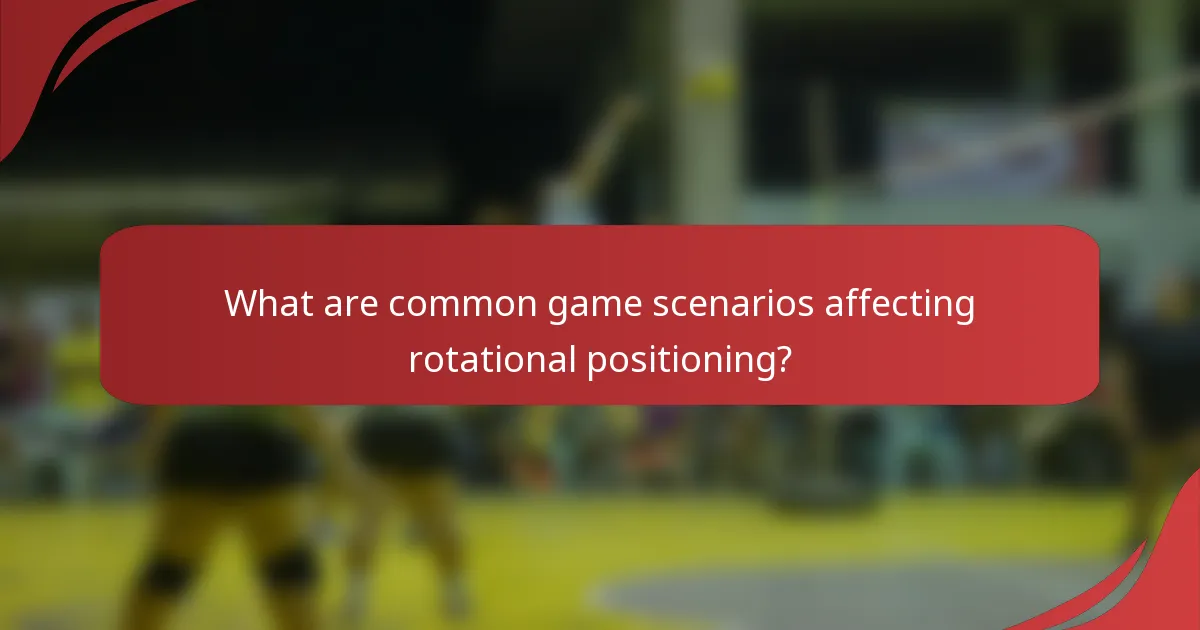 What are common game scenarios affecting rotational positioning?